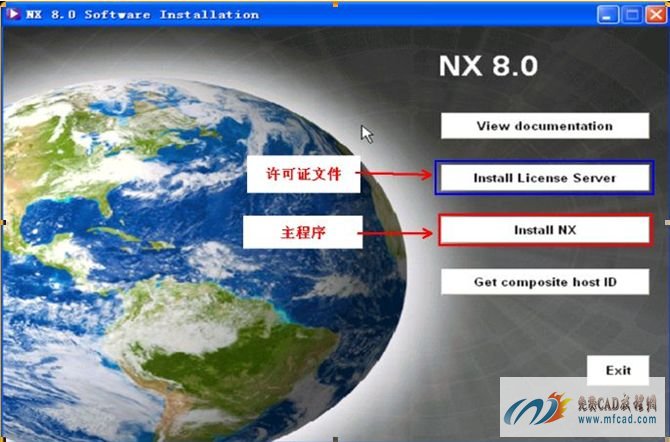 NX 8.0 Software Installation

NX 8.0

View documentation

许可证文件

Install License Server

主程序

Install NX

Get composite host ID

Exit

免费CAD教程网
www.mfcad.com